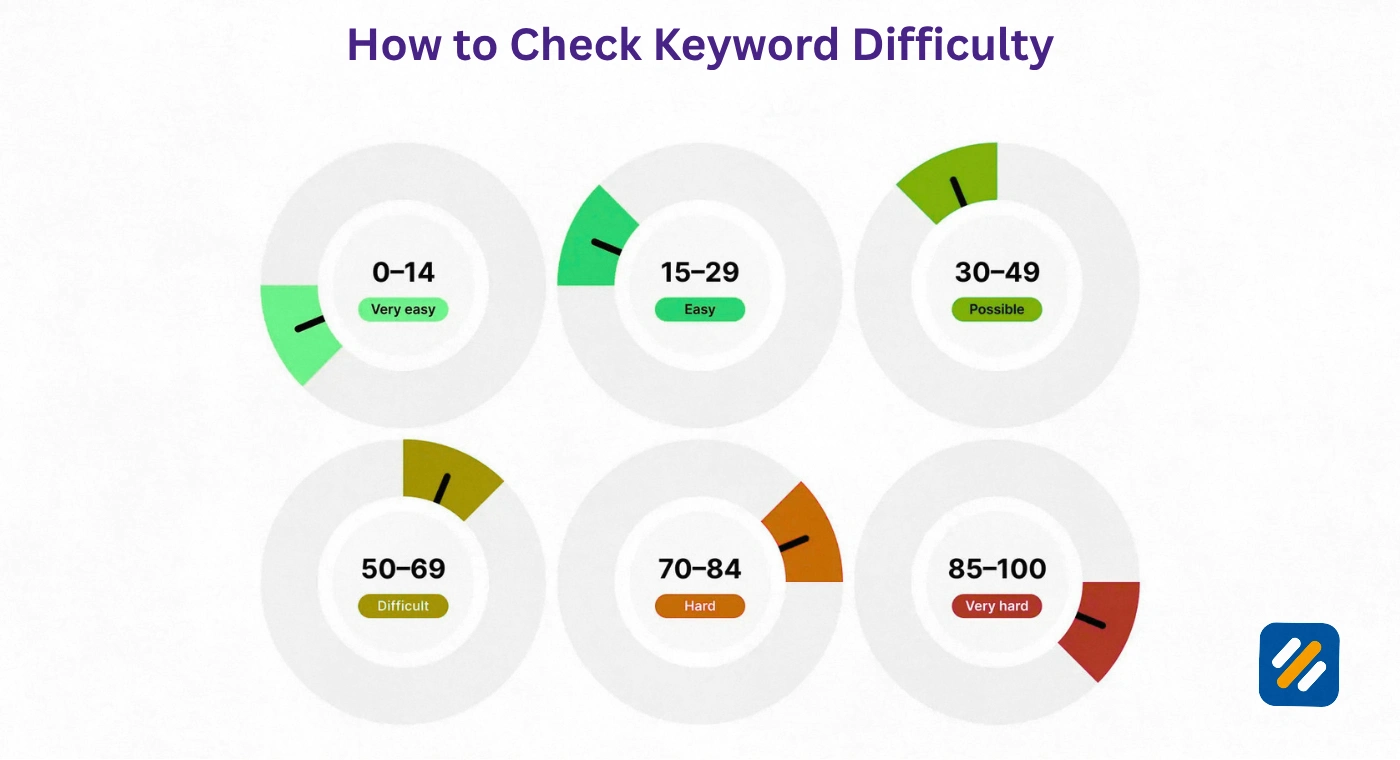 How to Check Keyword Difficulty

0–14
Very easy

15–29
Easy

30–49
Possible

50–69
Difficult

70–84
Hard

85–100
Very hard